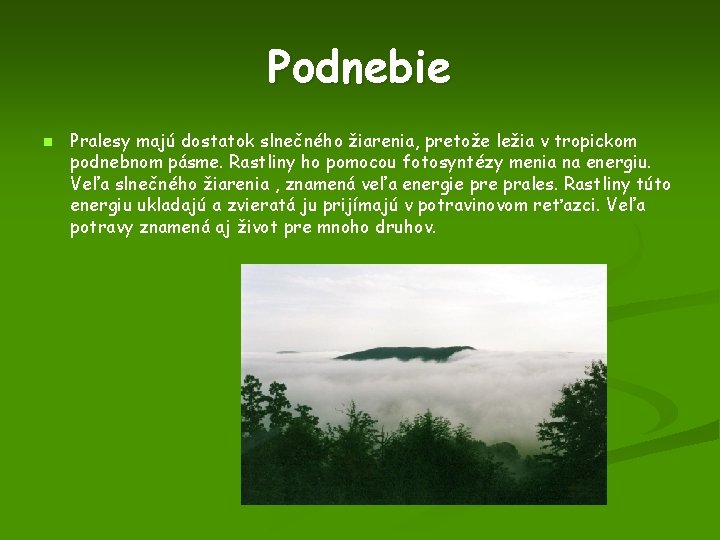 Podnebie

Pralesy majú dostatok slnečného žiarenia, pretože ležia v tropickom podnebnom pásme. Rastliny ho pomocou fotosyntézy menia na energiu. Veľa slnečného žiarenia , znamená veľa energie pre prales. Rastliny túto energiu ukladajú a zvieratá ju prijímajú v potravinovom reťazci. Veľa potravy znamená aj život pre mnoho druhov.